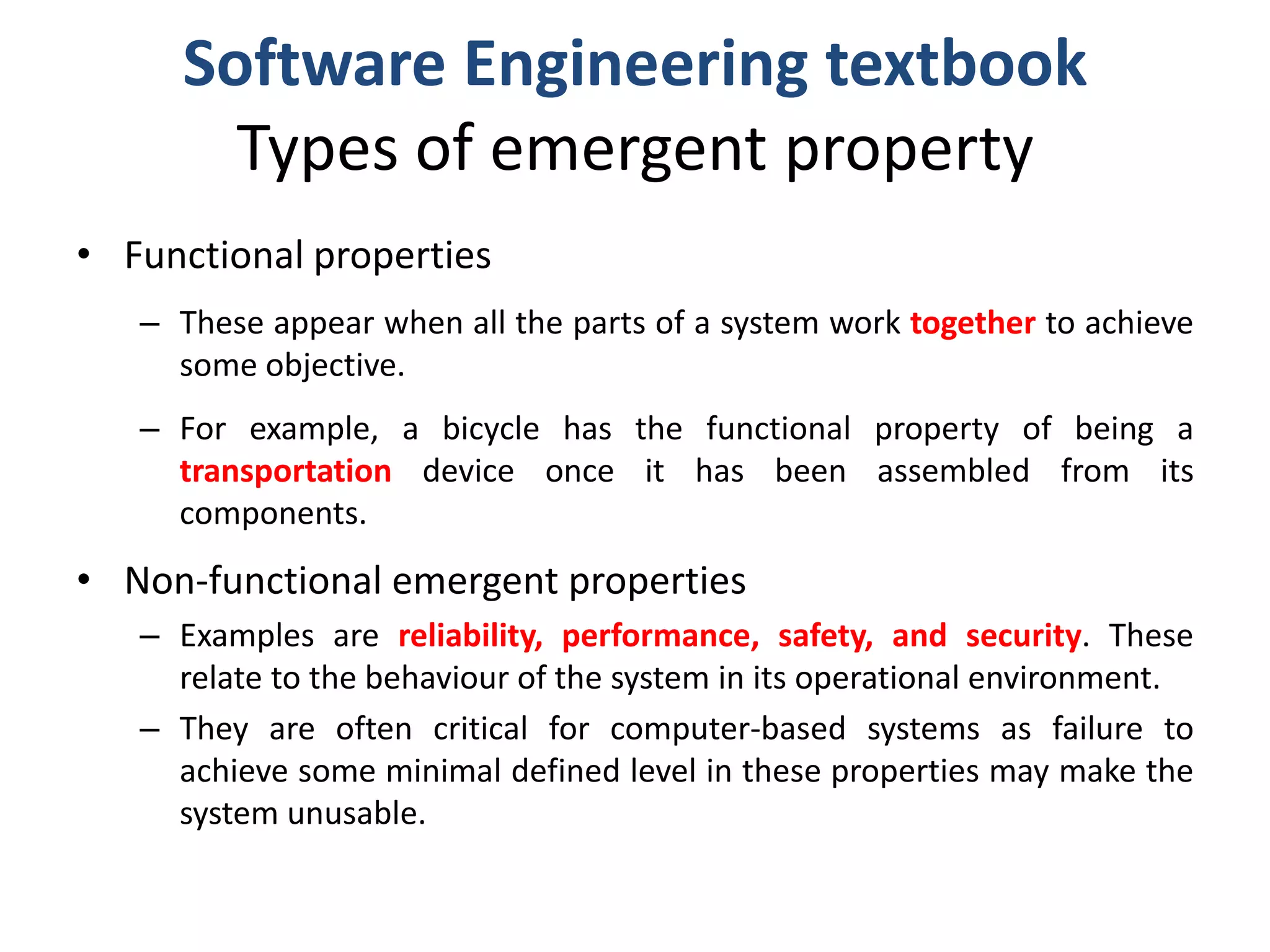 Software Engineering textbook
Types of emergent property

• Functional properties

– These appear when all the parts of a system work together to achieve some objective.

– For example, a bicycle has the functional property of being a transportation device once it has been assembled from its components.

• Non-functional emergent properties

– Examples are reliability, performance, safety, and security. These relate to the behaviour of the system in its operational environment.

– They are often critical for computer-based systems as failure to achieve some minimal defined level in these properties may make the system unusable.